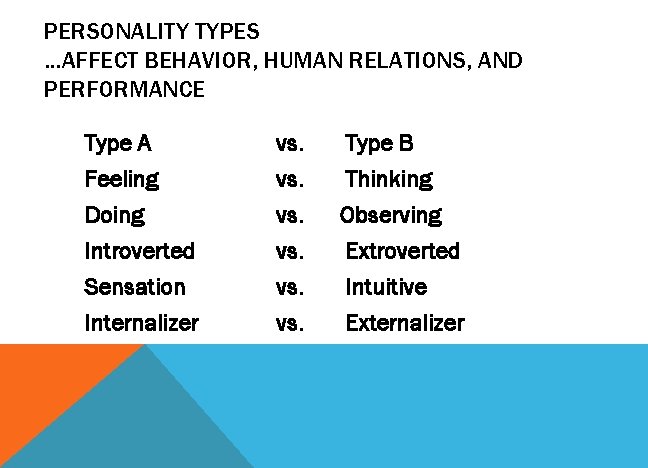 PERSONALITY TYPES
…AFFECT BEHAVIOR, HUMAN RELATIONS, AND PERFORMANCE

Type A vs. Type B
Feeling vs. Thinking
Doing vs. Observing
Introverted vs. Extroverted
Sensation vs. Intuitive
Internalizer vs. Externalizer